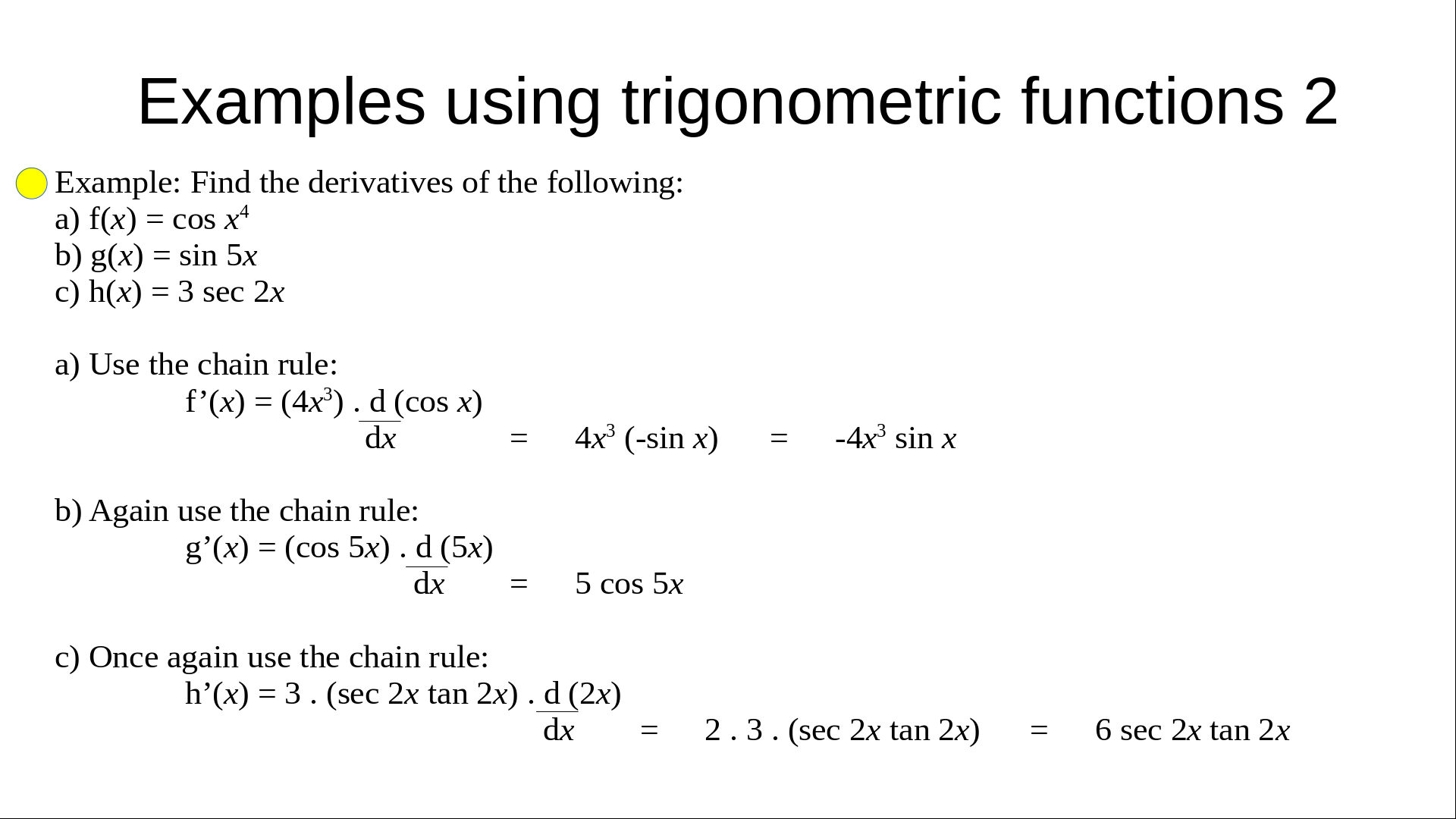 Examples using trigonometric functions 2

Example: Find the derivatives of the following:
a) $f(x) = \cos x^4$
b) $g(x) = \sin 5x$
c) $h(x) = 3 \sec 2x$

a) Use the chain rule:
$f'(x) = (4x^3) . \frac{d}{dx}(\cos x) = 4x^3 (-\sin x) = -4x^3 \sin x$

b) Again use the chain rule:
$g'(x) = (\cos 5x) . \frac{d}{dx}(5x) = 5 \cos 5x$

c) Once again use the chain rule:
$h'(x) = 3 . (\sec 2x \tan 2x) . \frac{d}{dx}(2x) = 2 . 3 . (\sec 2x \tan 2x) = 6 \sec 2x \tan 2x$